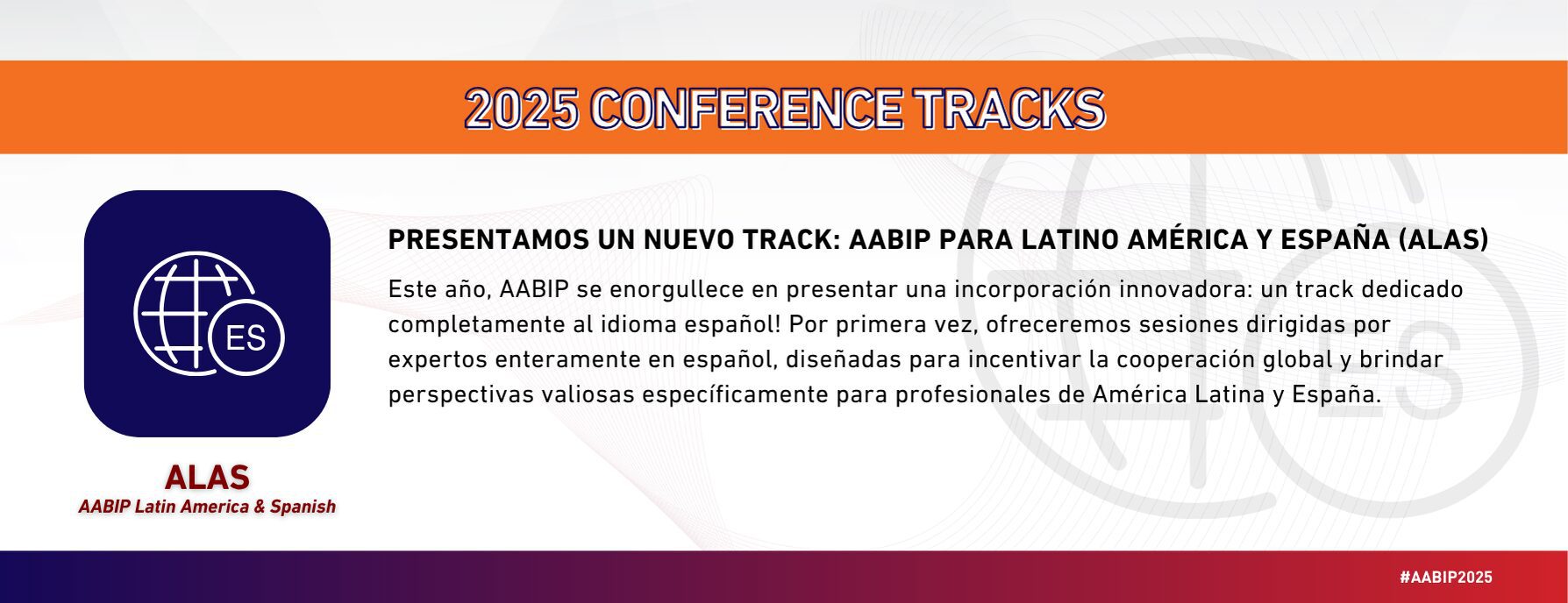 2025 CONFERENCE TRACKS

ES

ALAS
AABIP Latin America & Spanish

PRESENTAMOS UN NUEVO TRACK: AABIP PARA LATINO AMÉRICA Y ESPAÑA (ALAS)

Este año, AABIP se enorgullece en presentar una incorporación innovadora: un track dedicado completamente al idioma español! Por primera vez, ofreceremos sesiones dirigidas por expertos enteramente en español, diseñadas para incentivar la cooperación global y brindar perspectivas valiosas específicamente para profesionales de América Latina y España.

#AABIP2025